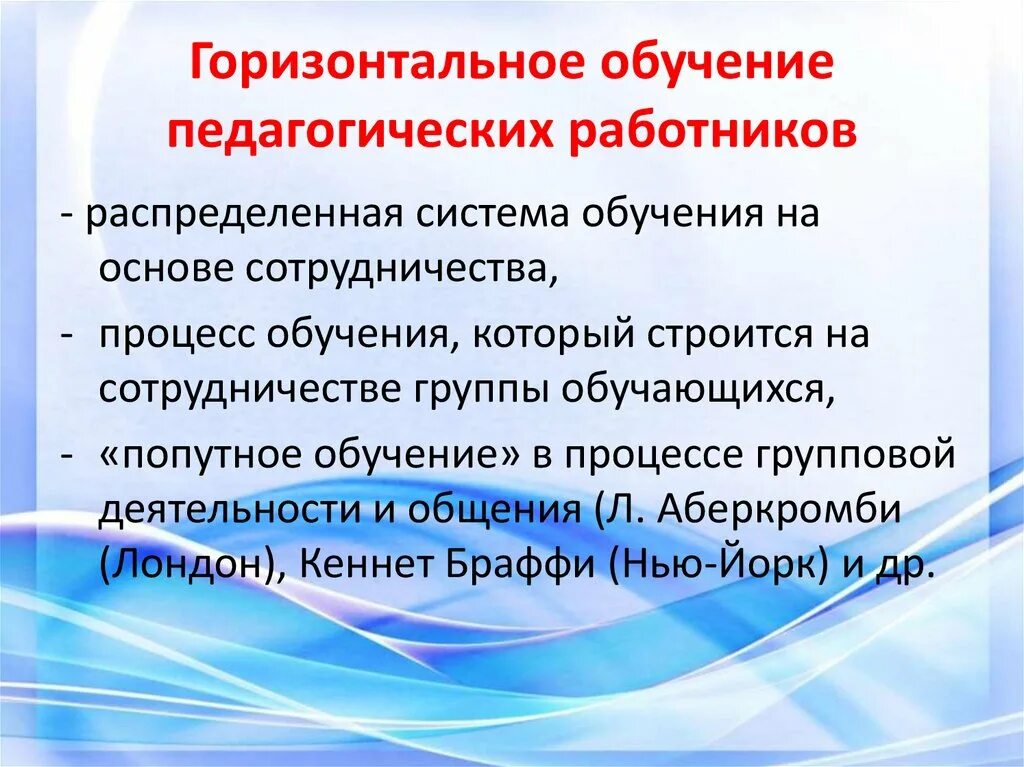 Горизонтальное обучение педагогических работников

- распределенная система обучения на основе сотрудничества,

- процесс обучения, который строится на сотрудничестве группы обучающихся,

- «попутное обучение» в процессе групповой деятельности и общения (Л. Аберкромби (Лондон), Кеннет Браффи (Нью-Йорк) и др.